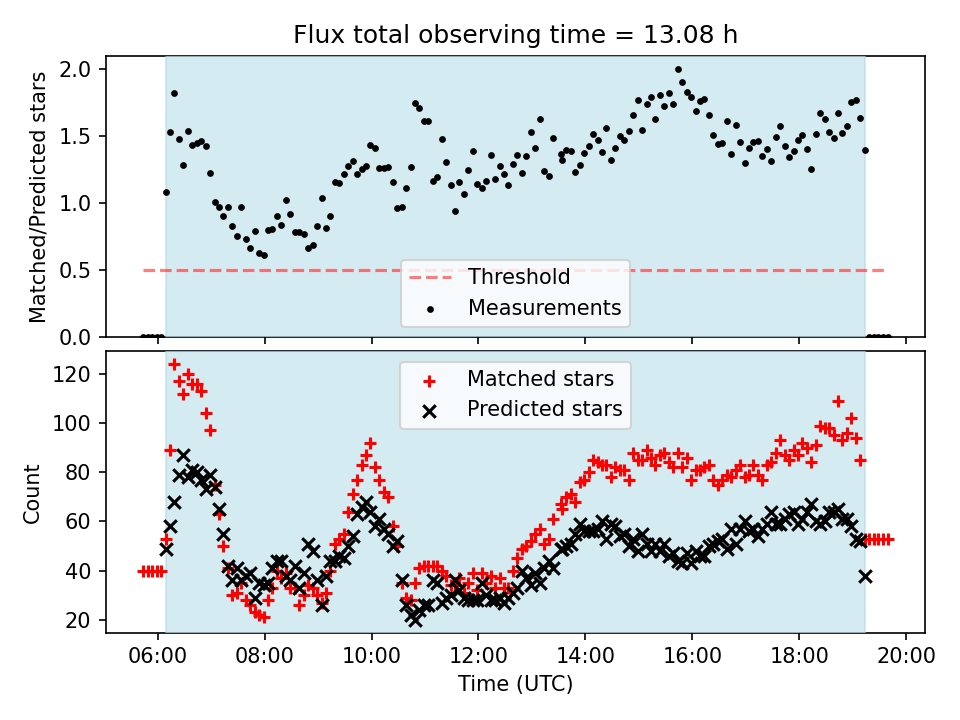 Flux total observing time = 13.08 h

Matched/Predicted stars

2.0
1.5
1.0
0.5
0.0

Threshold
Measurements

Count

120
100
80
60
40
20

Matched stars
Predicted stars

06:00
08:00
10:00
12:00
14:00
16:00
18:00
20:00

Time (UTC)